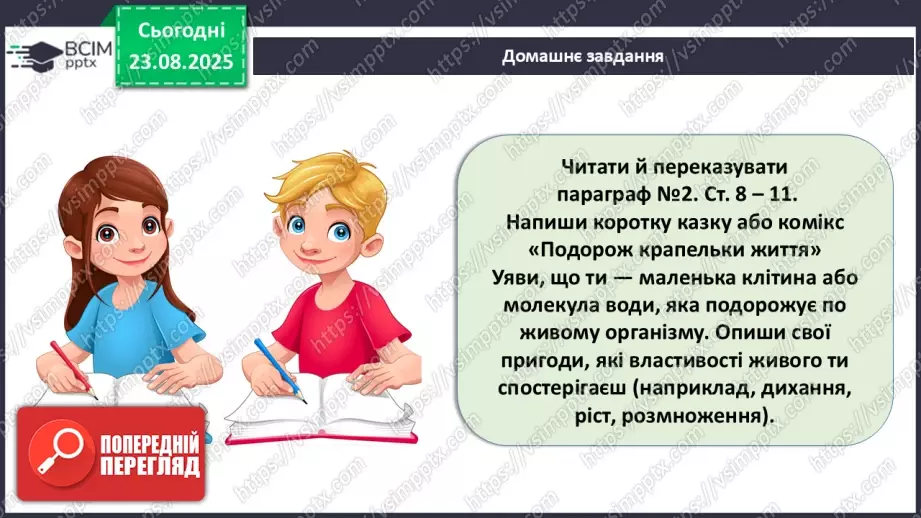 ВСІМ pptx

Сьогодні 23.08.2025

Домашнє завдання

Читати й переказувати параграф №2. Ст. 8 – 11.
Напиши коротку казку або комікс «Подорож крапельки життя»
Уяви, що ти — маленька клітина або молекула води, яка подорожує по живому організму. Опиши свої пригоди, які властивості живого ти спостерігаєш (наприклад, дихання, ріст, розмноження).

ПОПЕРЕДНІЙ ПЕРЕГЛЯД

https://vsimpptx.com